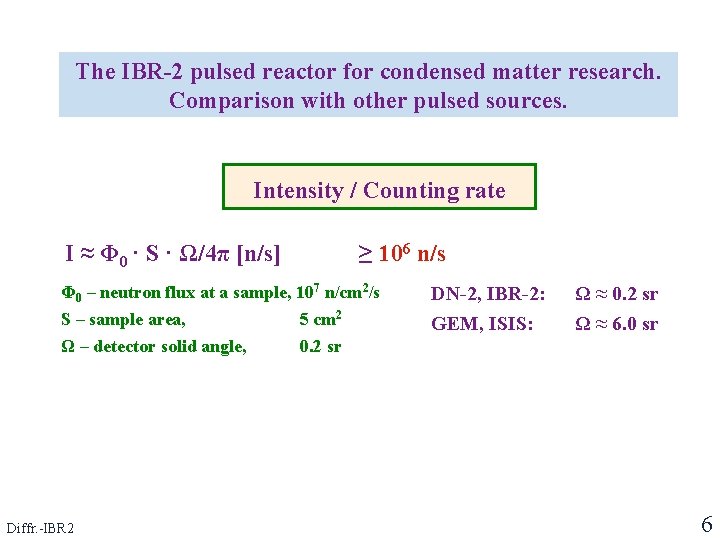 The IBR-2 pulsed reactor for condensed matter research. Comparison with other pulsed sources.

Intensity / Counting rate

$I \approx \Phi_0 \cdot S \cdot \Omega/4\pi$ [n/s] $\geq 10^6$ n/s

$\Phi_0$ – neutron flux at a sample, $10^7$ n/cm$^2$/s
S – sample area, 5 cm$^2$
$\Omega$ – detector solid angle, 0.2 sr

DN-2, IBR-2: $\Omega \approx 0.2$ sr
GEM, ISIS: $\Omega \approx 6.0$ sr

Diffr.-IBR2

6